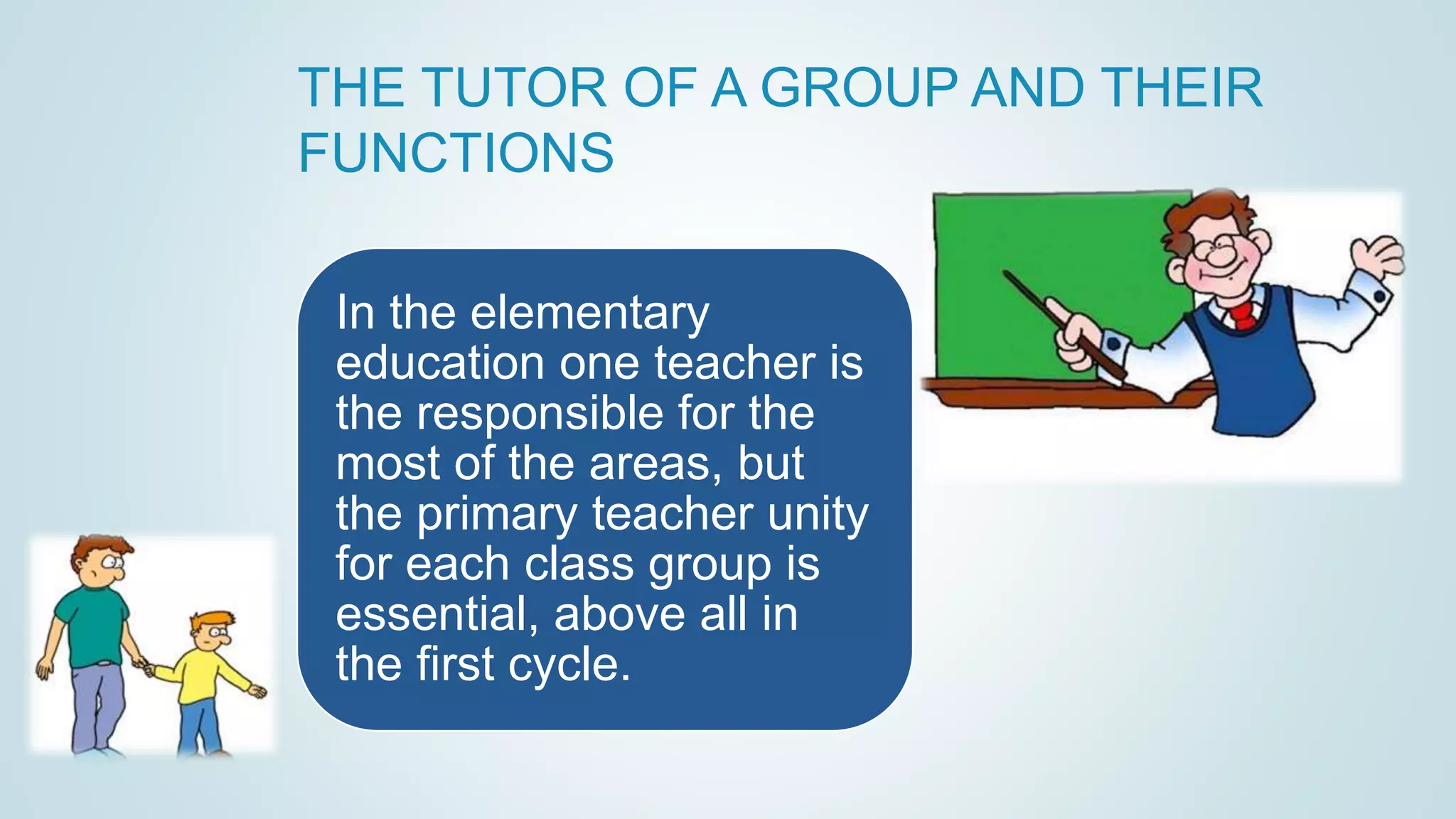 THE TUTOR OF A GROUP AND THEIR FUNCTIONS

In the elementary education one teacher is the responsible for the most of the areas, but the primary teacher unity for each class group is essential, above all in the first cycle.